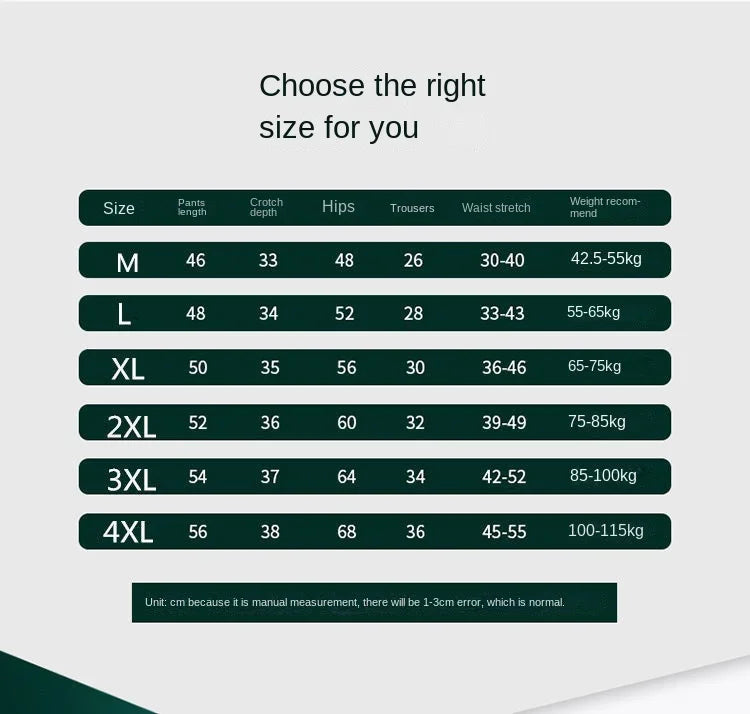 Choose the right size for you

| Size | Pants length | Crotch depth | Hips | Trousers | Waist stretch | Weight recommend |
|---|---|---|---|---|---|---|
| M | 46 | 33 | 48 | 26 | 30-40 | 42.5-55kg |
| L | 48 | 34 | 52 | 28 | 33-43 | 55-65kg |
| XL | 50 | 35 | 56 | 30 | 36-46 | 65-75kg |
| 2XL | 52 | 36 | 60 | 32 | 39-49 | 75-85kg |
| 3XL | 54 | 37 | 64 | 34 | 42-52 | 85-100kg |
| 4XL | 56 | 38 | 68 | 36 | 45-55 | 100-115kg |

Unit: cm because it is manual measurement, there will be 1-3cm error, which is normal.